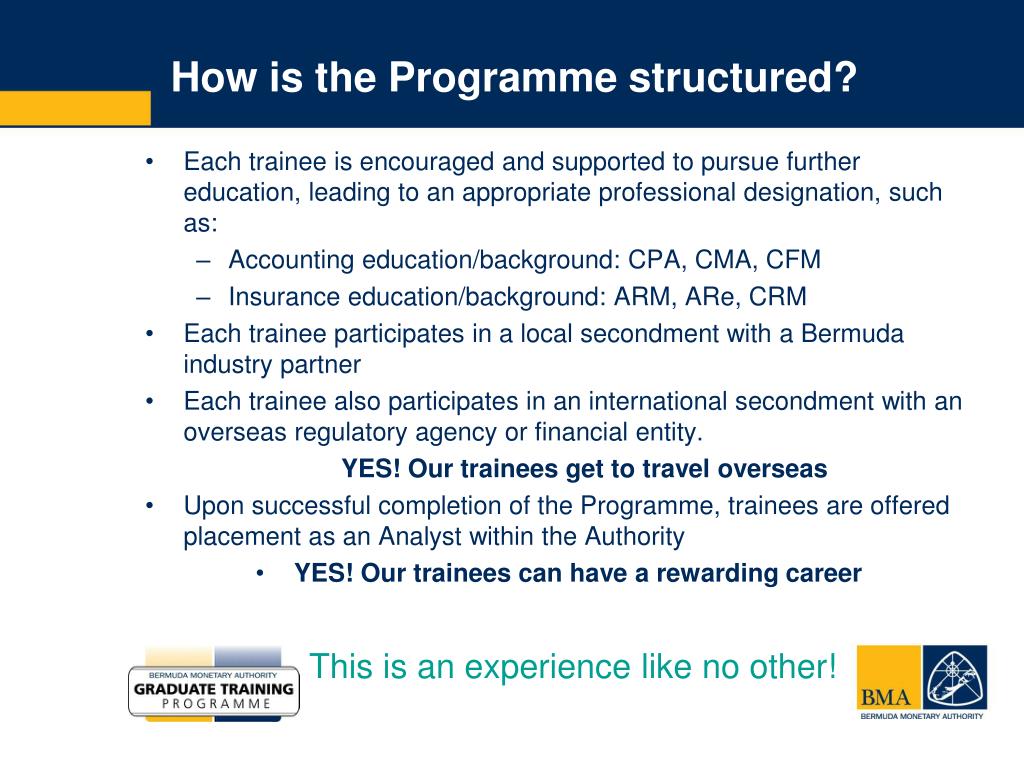 How is the Programme structured?

• Each trainee is encouraged and supported to pursue further education, leading to an appropriate professional designation, such as:
– Accounting education/background: CPA, CMA, CFM
– Insurance education/background: ARM, ARe, CRM
• Each trainee participates in a local secondment with a Bermuda industry partner
• Each trainee also participates in an international secondment with an overseas regulatory agency or financial entity.
YES! Our trainees get to travel overseas
• Upon successful completion of the Programme, trainees are offered placement as an Analyst within the Authority
• YES! Our trainees can have a rewarding career

BERMUDA MONETARY AUTHORITY
GRADUATE TRAINING
PROGRAMME

This is an experience like no other!

BMA
BERMUDA MONETARY AUTHORITY